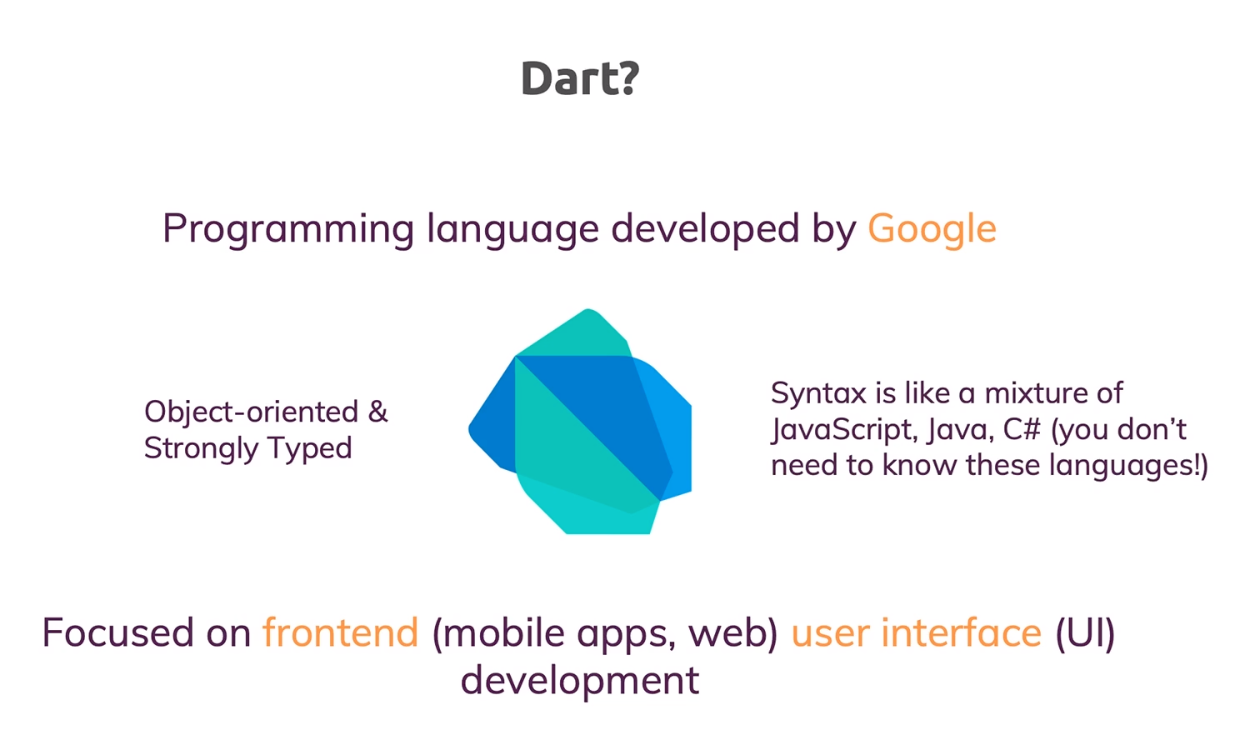 Dart?

Programming language developed by Google

Object-oriented & Strongly Typed

Syntax is like a mixture of JavaScript, Java, C# (you don't need to know these languages!)

Focused on frontend (mobile apps, web) user interface (UI) development